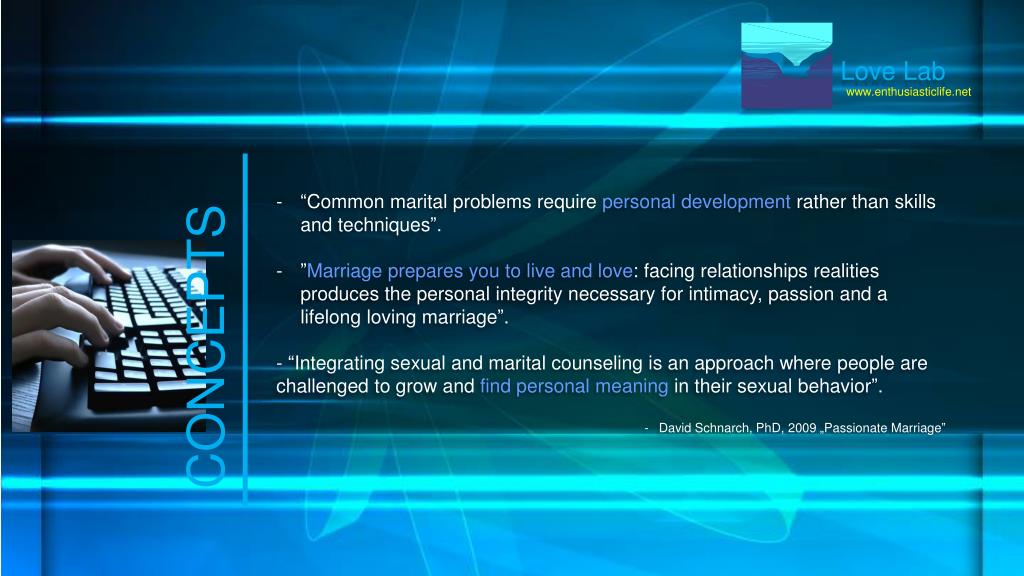 Love Lab
www.enthusiasticlife.net

CONCEPTS

- “Common marital problems require personal development rather than skills and techniques”.

- ”Marriage prepares you to live and love: facing relationships realities produces the personal integrity necessary for intimacy, passion and a lifelong loving marriage”.

- “Integrating sexual and marital counseling is an approach where people are challenged to grow and find personal meaning in their sexual behavior”.

- David Schnarch, PhD, 2009 „Passionate Marriage”